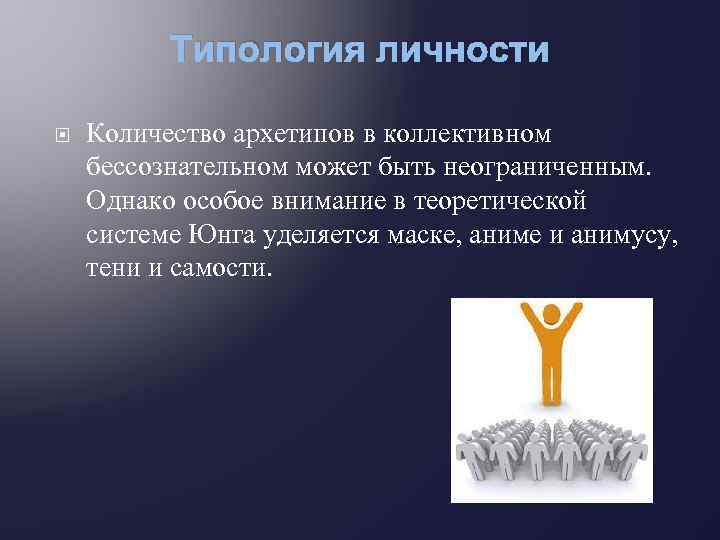 Типология личности

Количество архетипов в коллективном бессознательном может быть неограниченным. Однако особое внимание в теоретической системе Юнга уделяется маске, аниме и анимусу, тени и самости.